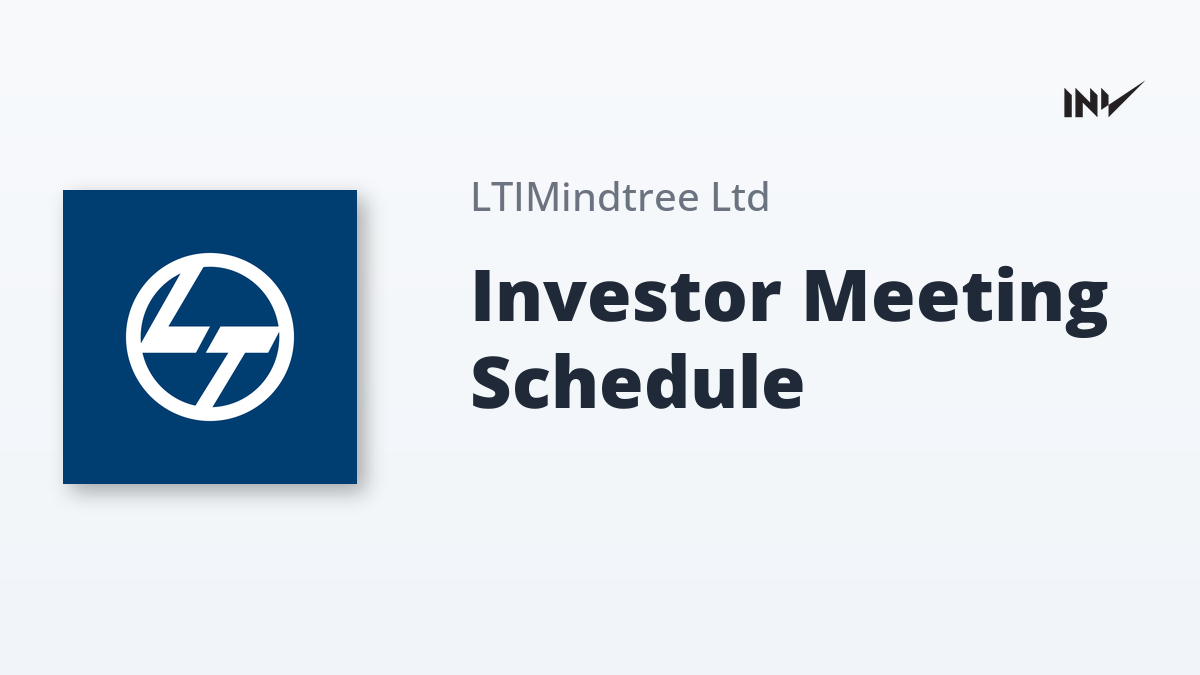 INV

LT

LTIMindtree Ltd

Investor Meeting Schedule